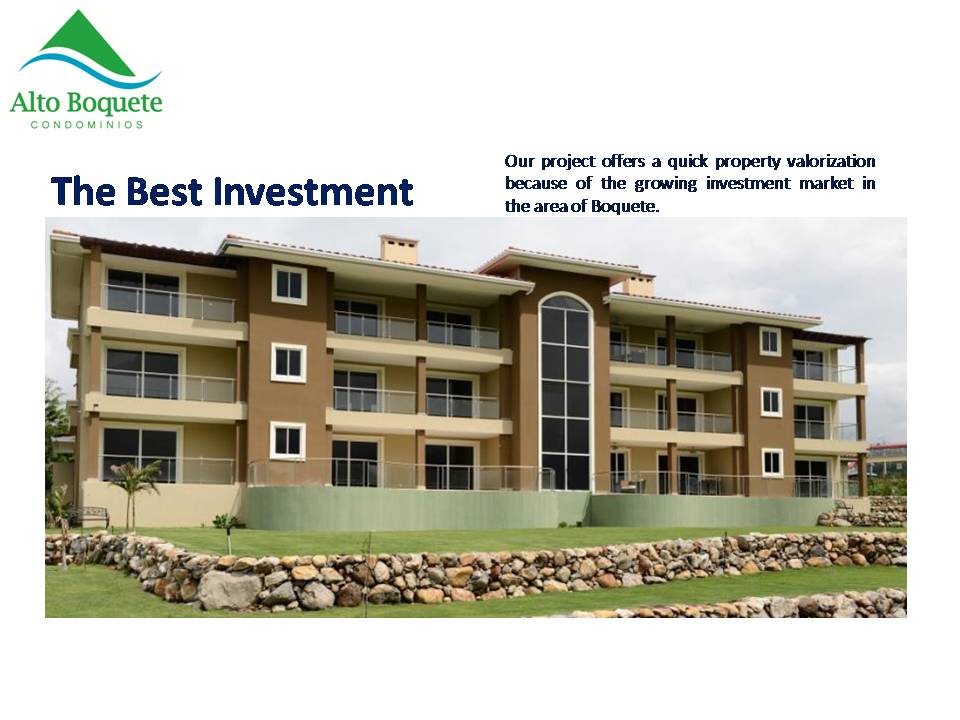 Alto Boquete
CONDOMINIOS

The Best Investment

Our project offers a quick property valorization because of the growing investment market in the area of Boquete.